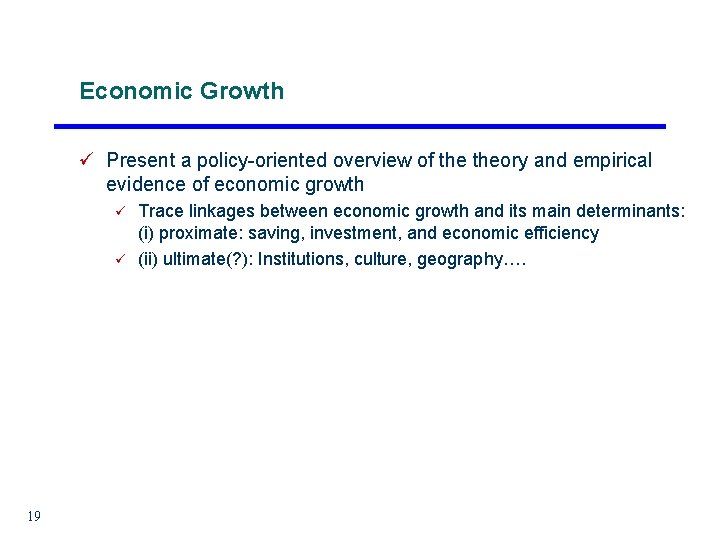 Economic Growth

✓ Present a policy-oriented overview of the theory and empirical evidence of economic growth

✓ Trace linkages between economic growth and its main determinants: (i) proximate: saving, investment, and economic efficiency

✓ (ii) ultimate(?): Institutions, culture, geography….

19